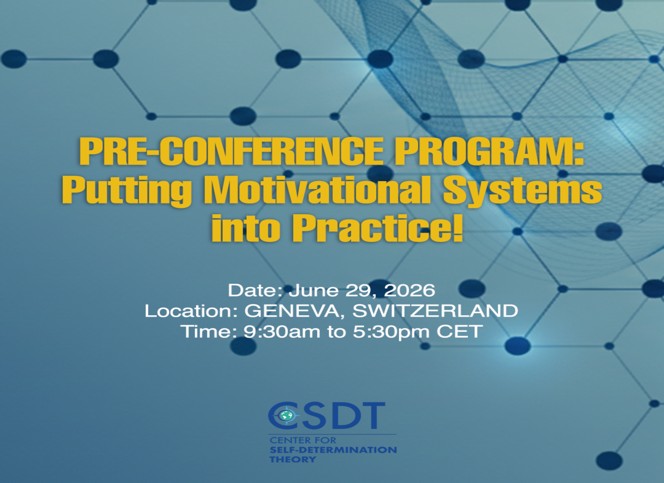 PRE-CONFERENCE PROGRAM:
Putting Motivational Systems into Practice!

Date: June 29, 2026
Location: GENEVA, SWITZERLAND
Time: 9:30am to 5:30pm CET

CSDT
CENTER FOR
SELF-DETERMINATION
THEORY